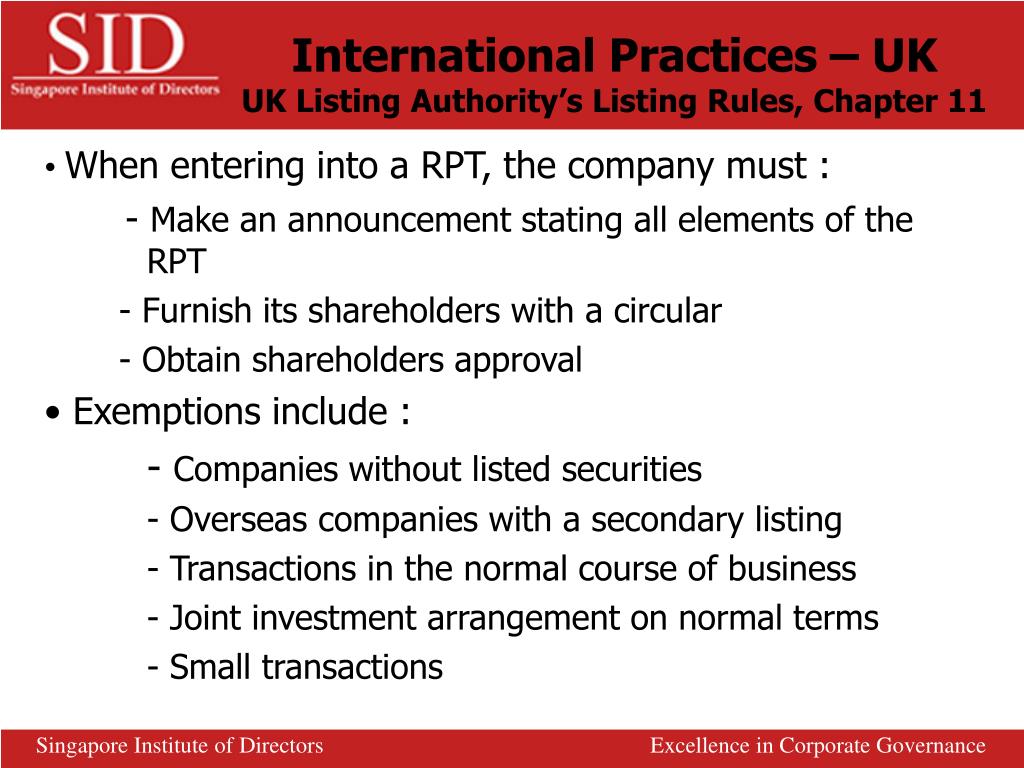 SID
Singapore Institute of Directors

International Practices – UK
UK Listing Authority's Listing Rules, Chapter 11

• When entering into a RPT, the company must :

- Make an announcement stating all elements of the RPT

- Furnish its shareholders with a circular

- Obtain shareholders approval

• Exemptions include :

- Companies without listed securities

- Overseas companies with a secondary listing

- Transactions in the normal course of business

- Joint investment arrangement on normal terms

- Small transactions

Singapore Institute of Directors

Excellence in Corporate Governance